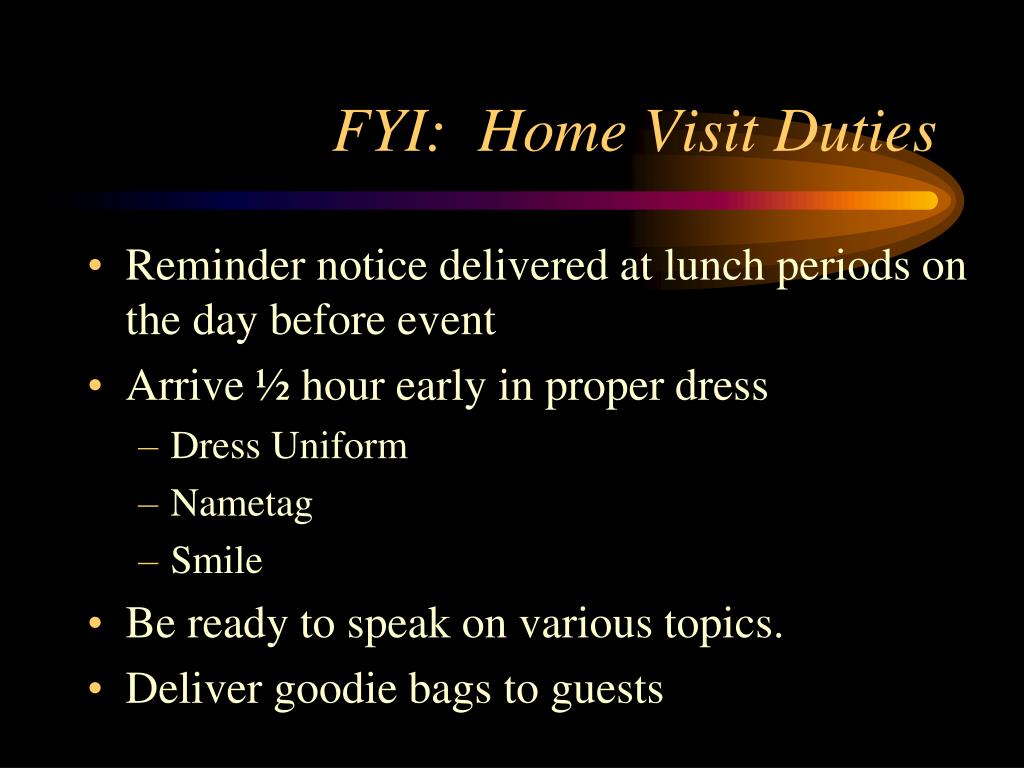 FYI: Home Visit Duties

• Reminder notice delivered at lunch periods on the day before event
• Arrive ½ hour early in proper dress
– Dress Uniform
– Nametag
– Smile
• Be ready to speak on various topics.
• Deliver goodie bags to guests